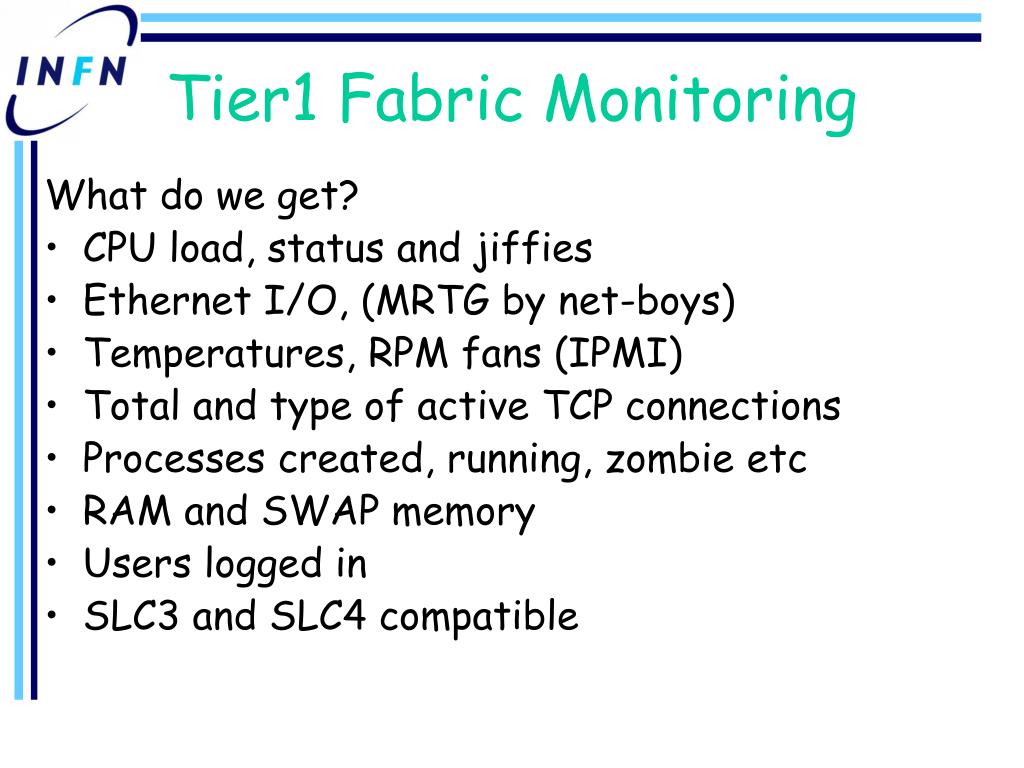 INFN

Tier1 Fabric Monitoring

What do we get?
• CPU load, status and jiffies
• Ethernet I/O, (MRTG by net-boys)
• Temperatures, RPM fans (IPMI)
• Total and type of active TCP connections
• Processes created, running, zombie etc
• RAM and SWAP memory
• Users logged in
• SLC3 and SLC4 compatible